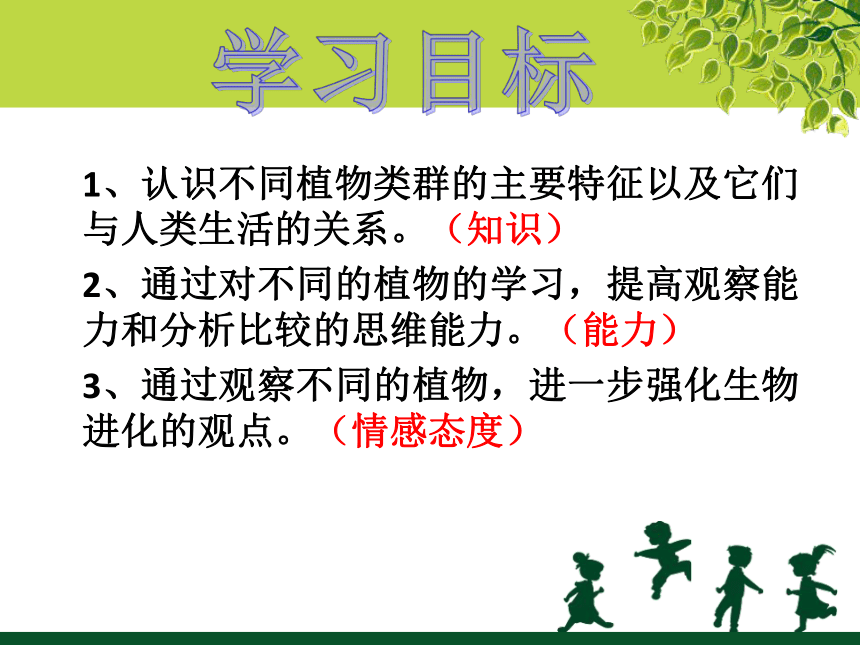 学习目标

1、认识不同植物类群的主要特征以及它们与人类生活的关系。（知识）

2、通过对不同的植物的学习，提高观察能力和分析比较的思维能力。（能力）

3、通过观察不同的植物，进一步强化生物进化的观点。（情感态度）